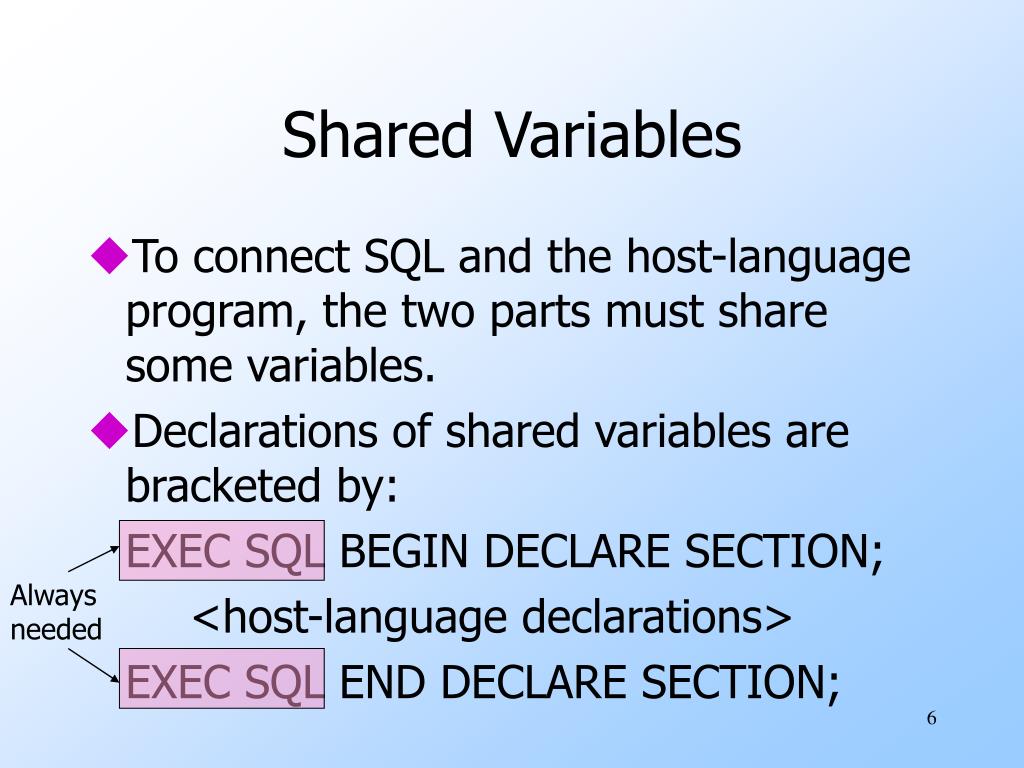 Shared Variables

◆To connect SQL and the host-language program, the two parts must share some variables.

◆Declarations of shared variables are bracketed by:

EXEC SQL BEGIN DECLARE SECTION;
<host-language declarations>
EXEC SQL END DECLARE SECTION;

Always needed

6